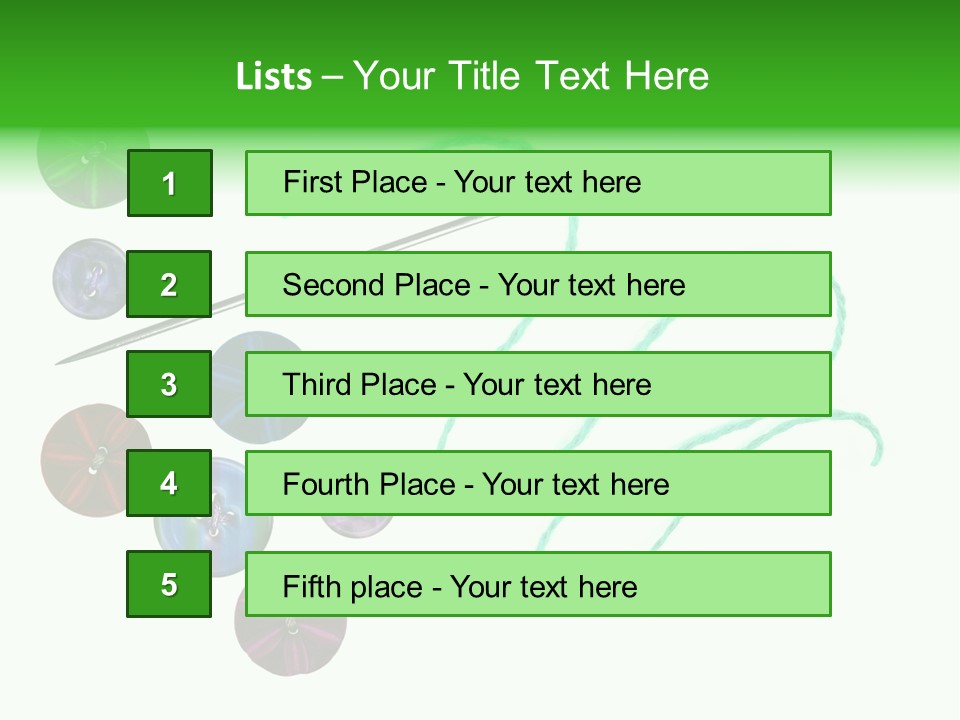 Lists – Your Title Text Here

1

First Place - Your text here

2

Second Place - Your text here

3

Third Place - Your text here

4

Fourth Place - Your text here

5

Fifth place - Your text here